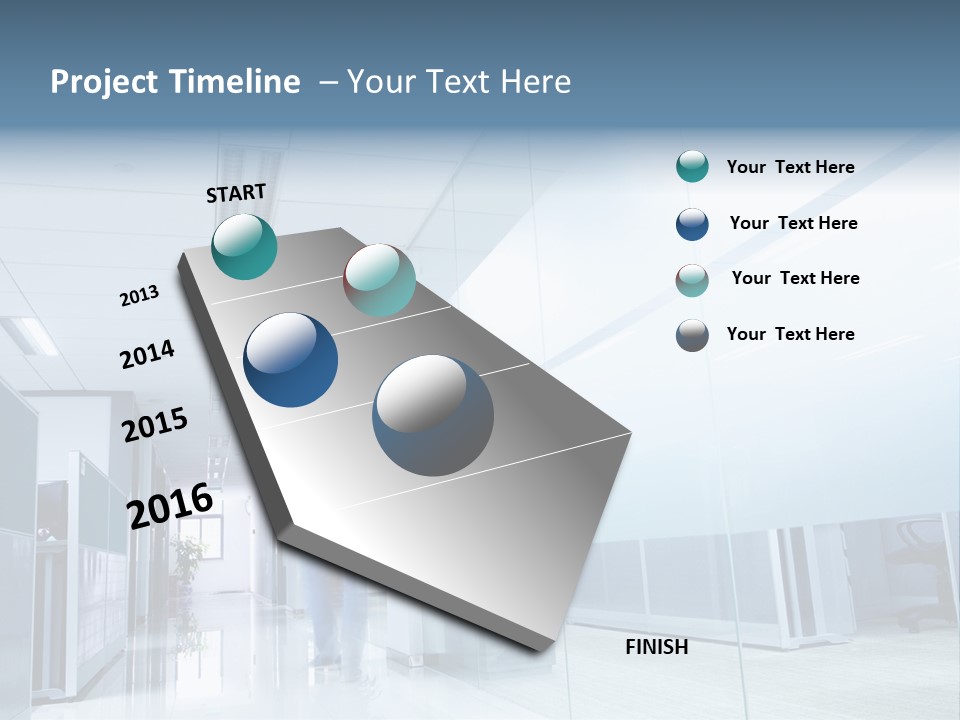 Project Timeline – Your Text Here

START

2013

2014

2015

2016

FINISH

Your Text Here

Your Text Here

Your Text Here

Your Text Here